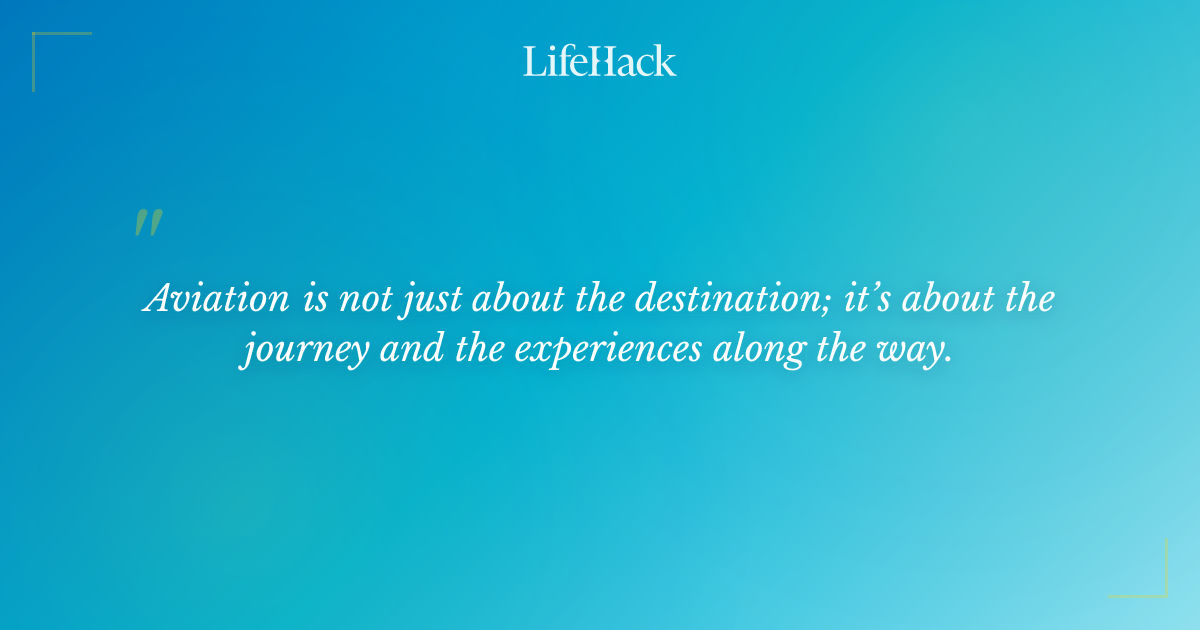 LifeHack

"

Aviation is not just about the destination; it's about the journey and the experiences along the way.